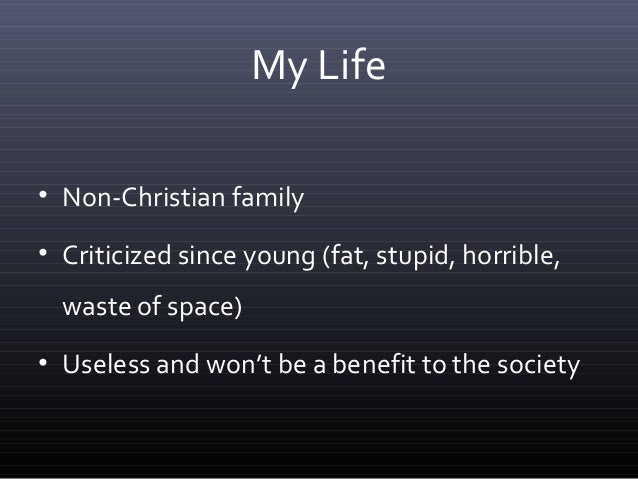 My Life

• Non-Christian family

• Criticized since young (fat, stupid, horrible, waste of space)

• Useless and won’t be a benefit to the society